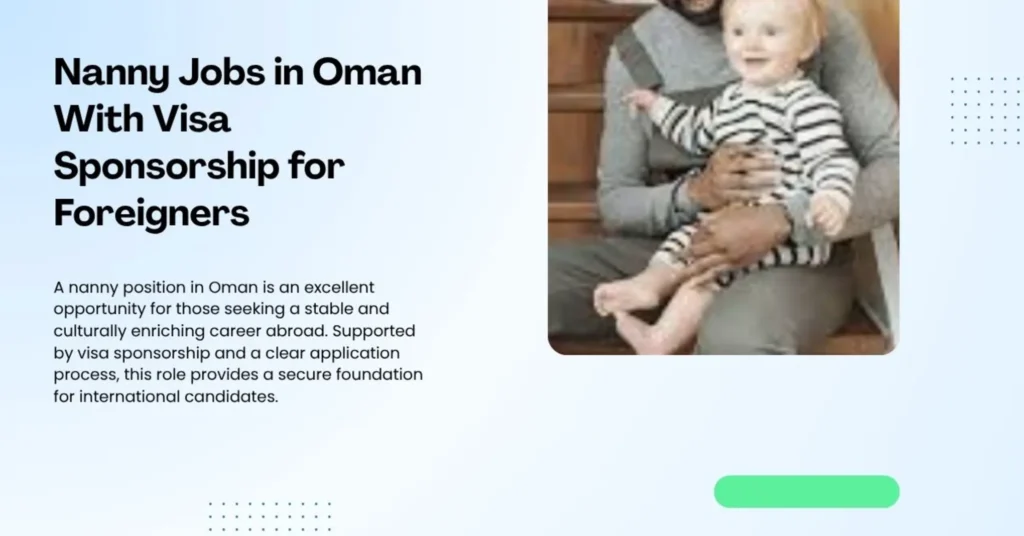 Nanny Jobs in Oman With Visa Sponsorship for Foreigners

A nanny position in Oman is an excellent opportunity for those seeking a stable and culturally enriching career abroad. Supported by visa sponsorship and a clear application process, this role provides a secure foundation for international candidates.